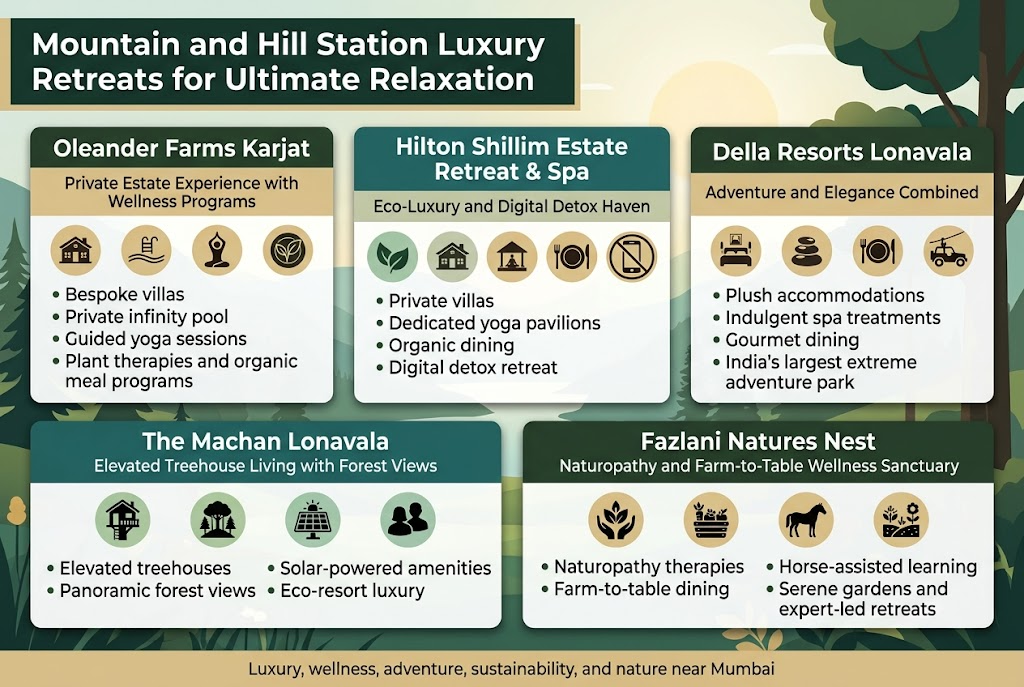 Mountain and Hill Station Luxury Retreats for Ultimate Relaxation

Oleander Farms Karjat
Private Estate Experience with Wellness Programs
• Bespoke villas
• Private infinity pool
• Guided yoga sessions
• Plant therapies and organic meal programs

Hilton Shillim Estate Retreat & Spa
Eco-Luxury and Digital Detox Haven
• Private villas
• Dedicated yoga pavilions
• Organic dining
• Digital detox retreat

Della Resorts Lonavala
Adventure and Elegance Combined
• Plush accommodations
• Indulgent spa treatments
• Gourmet dining
• India's largest extreme adventure park

The Machan Lonavala
Elevated Treehouse Living with Forest Views
• Elevated treehouses
• Panoramic forest views
• Solar-powered amenities
• Eco-resort luxury

Fazlani Natures Nest
Naturopathy and Farm-to-Table Wellness Sanctuary
• Naturopathy therapies
• Farm-to-table dining
• Horse-assisted learning
• Serene gardens and expert-led retreats

Luxury, wellness, adventure, sustainability, and nature near Mumbai